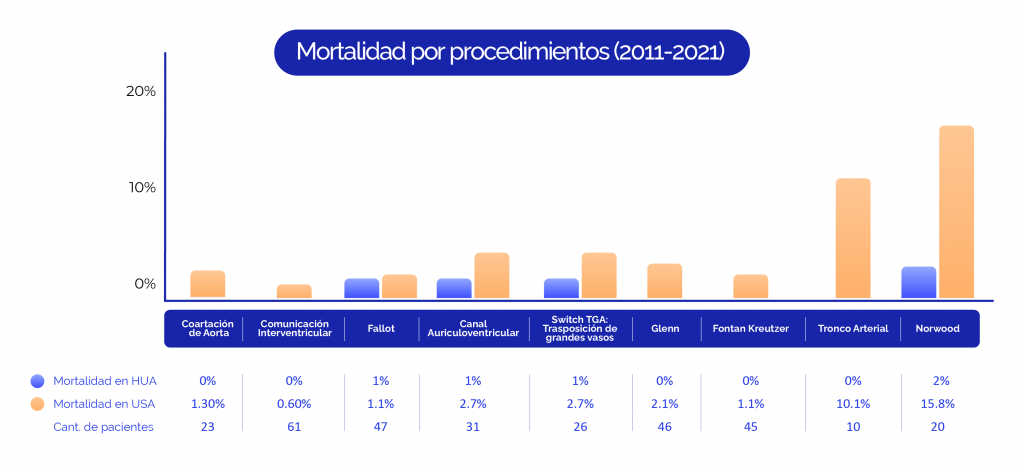 Mortalidad por procedimientos (2011-2021)

20%

10%

0%

| | Coartación de Aorta | Comunicación Interventricular | Fallot | Canal Auriculoventricular | Switch TGA: Trasposición de grandes vasos | Glenn | Fontan Kreutzer | Tronco Arterial | Norwood |
|---|---|---|---|---|---|---|---|---|---|
| Mortalidad en HUA | 0% | 0% | 1% | 1% | 1% | 0% | 0% | 0% | 2% |
| Mortalidad en USA | 1.30% | 0.60% | 1.1% | 2.7% | 2.7% | 2.1% | 1.1% | 10.1% | 15.8% |
| Cant. de pacientes | 23 | 61 | 47 | 31 | 26 | 46 | 45 | 10 | 20 |